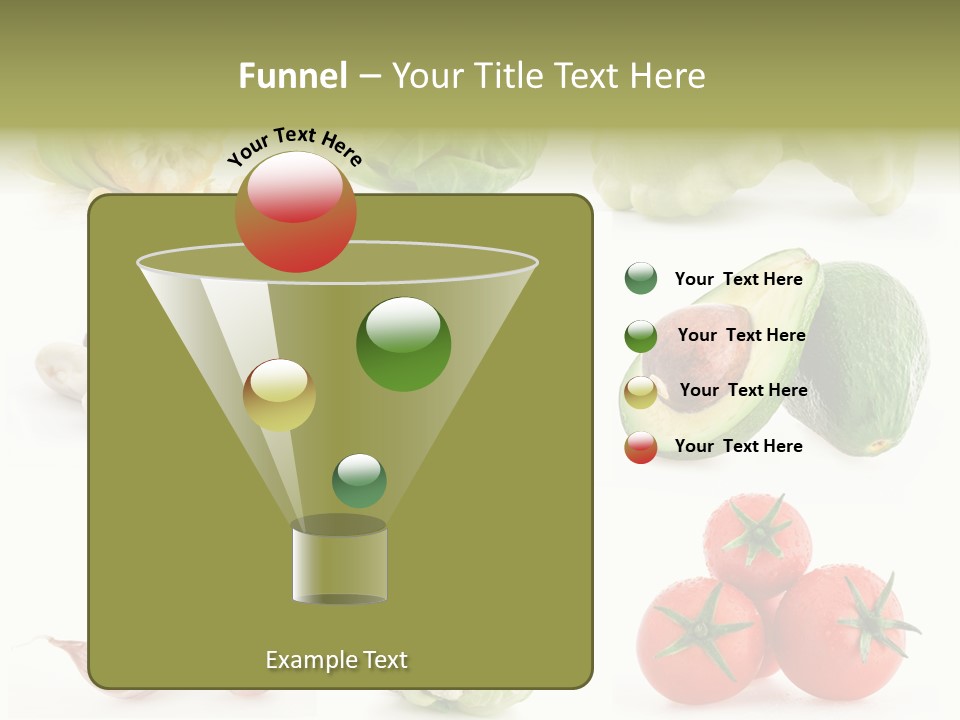 Funnel – Your Title Text Here

Your Text Here

Example Text

Your Text Here

Your Text Here

Your Text Here

Your Text Here